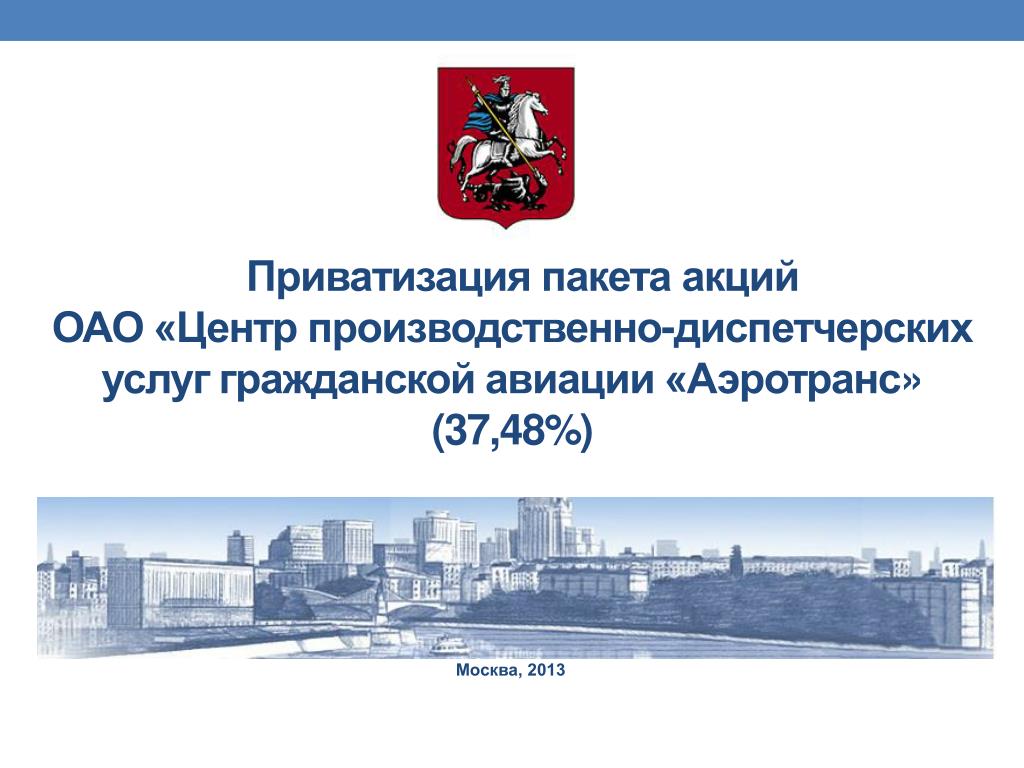 Приватизация пакета акций
ОАО «Центр производственно-диспетчерских услуг гражданской авиации «Аэротранс» (37,48%)

Москва, 2013